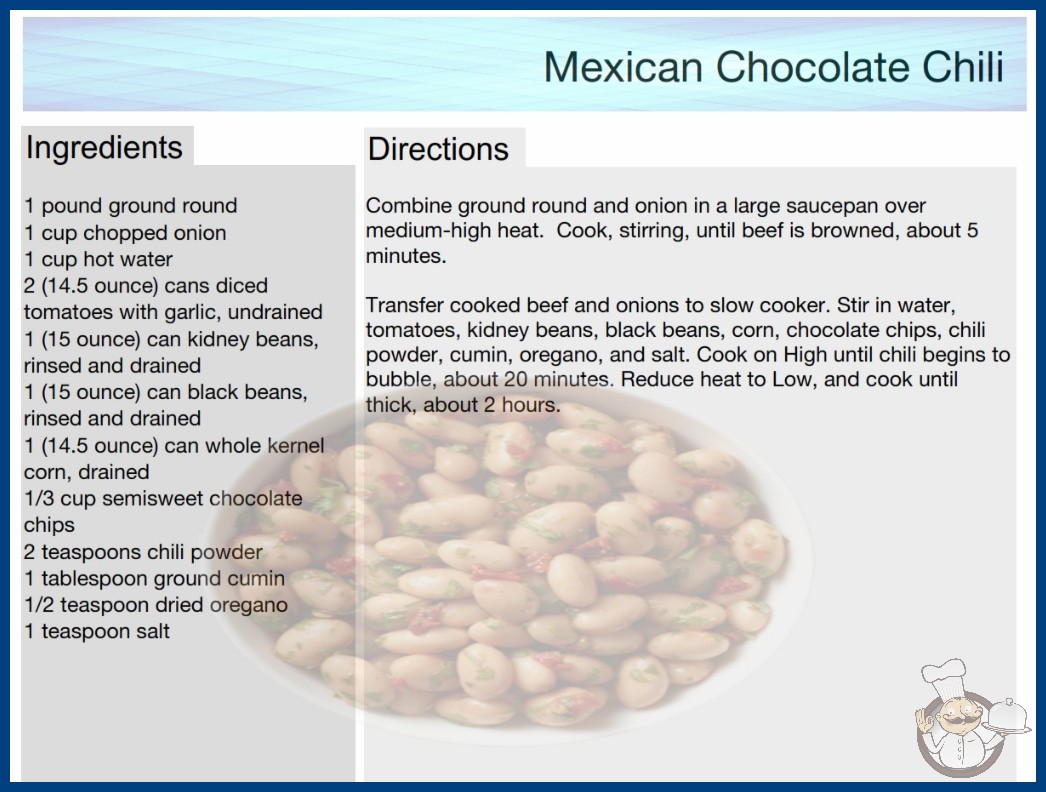 Mexican Chocolate Chili

Ingredients

1 pound ground round
1 cup chopped onion
1 cup hot water
2 (14.5 ounce) cans diced tomatoes with garlic, undrained
1 (15 ounce) can kidney beans, rinsed and drained
1 (15 ounce) can black beans, rinsed and drained
1 (14.5 ounce) can whole kernel corn, drained
1/3 cup semisweet chocolate chips
2 teaspoons chili powder
1 tablespoon ground cumin
1/2 teaspoon dried oregano
1 teaspoon salt

Directions

Combine ground round and onion in a large saucepan over medium-high heat. Cook, stirring, until beef is browned, about 5 minutes.

Transfer cooked beef and onions to slow cooker. Stir in water, tomatoes, kidney beans, black beans, corn, chocolate chips, chili powder, cumin, oregano, and salt. Cook on High until chili begins to bubble, about 20 minutes. Reduce heat to Low, and cook until thick, about 2 hours.